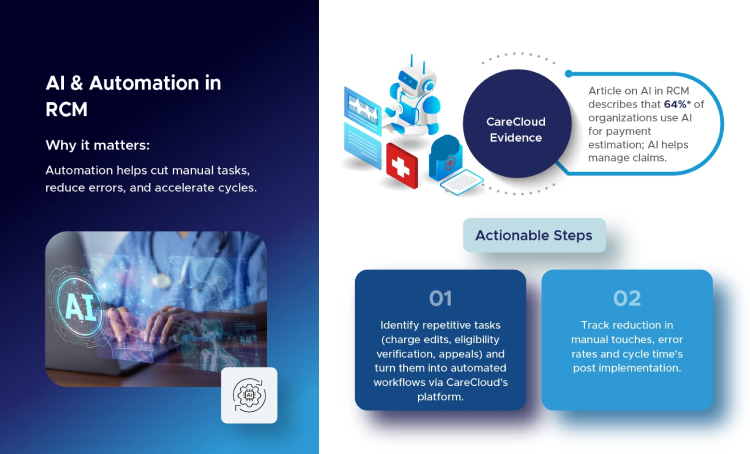 AI & Automation in RCM

Why it matters:

Automation helps cut manual tasks, reduce errors, and accelerate cycles.

AI

AI

CareCloud Evidence

Article on AI in RCM describes that 64%* of organizations use AI for payment estimation; AI helps manage claims.

Actionable Steps

01

Identify repetitive tasks (charge edits, eligibility verification, appeals) and turn them into automated workflows via CareCloud's platform.

02

Track reduction in manual touches, error rates and cycle time's post implementation.